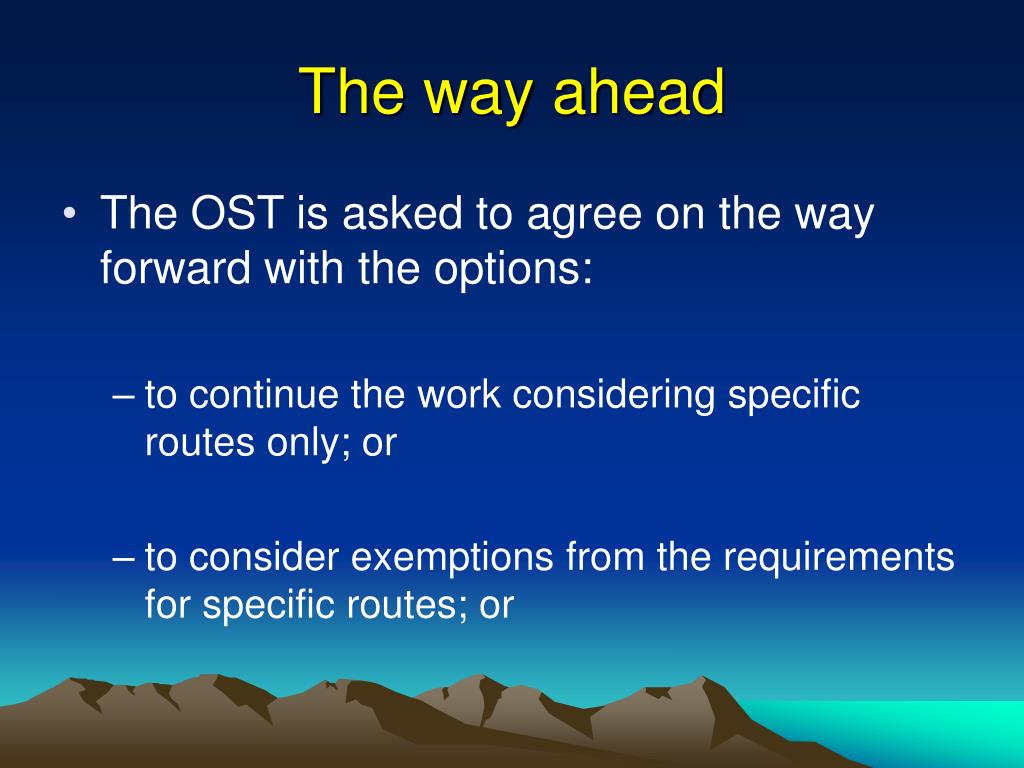 The way ahead

• The OST is asked to agree on the way forward with the options:

– to continue the work considering specific routes only; or

– to consider exemptions from the requirements for specific routes; or